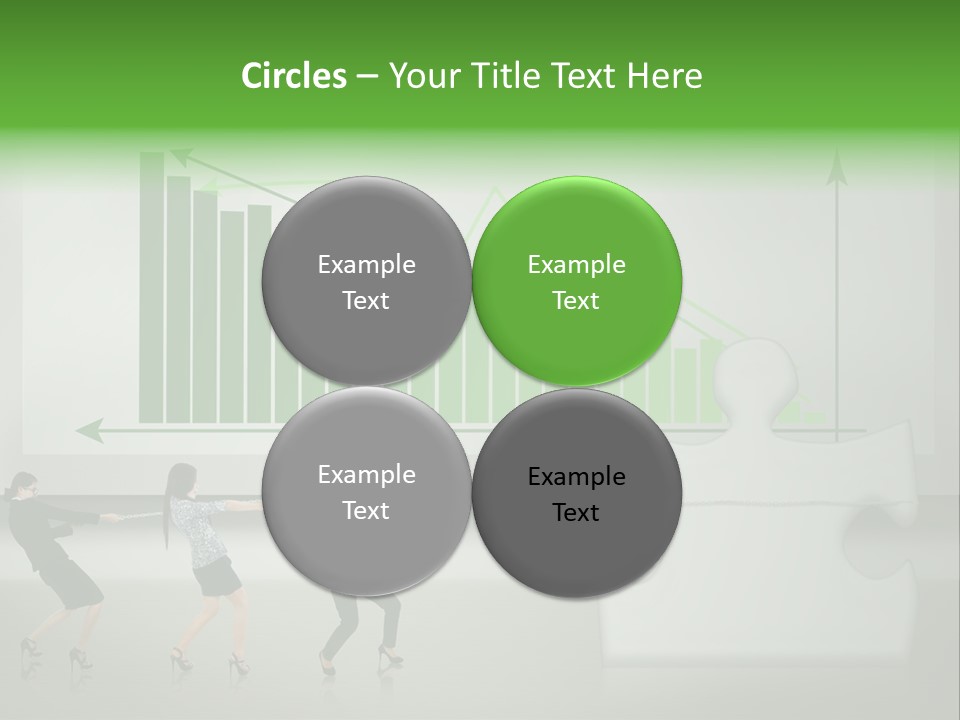 Circles – Your Title Text Here

Example Text

Example Text

Example Text

Example Text